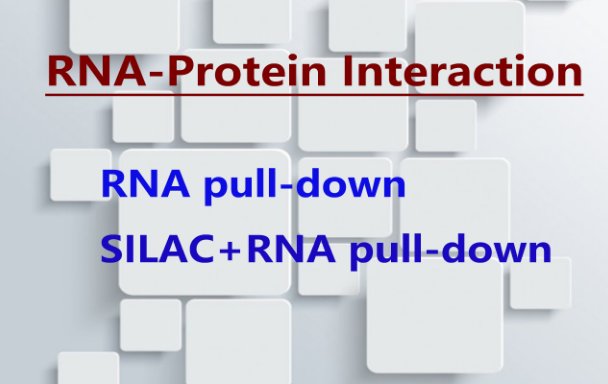 RNA-Protein Interaction

RNA pull-down

SILAC+RNA pull-down